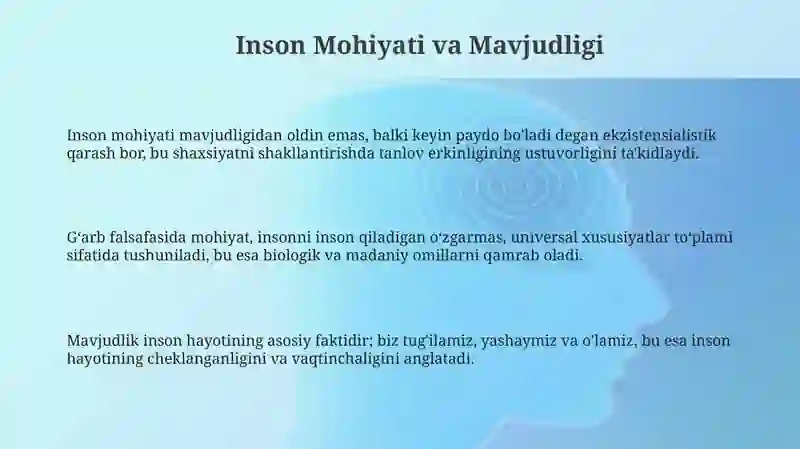 Inson Mohiyati va Mavjudligi

Inson mohiyati mavjudligidan oldin emas, balki keyin paydo bo'ladi degan ekzistensialistik qarash bor, bu shaxsiyatni shakllantirishda tanlov erkinligining ustuvorligini ta'kidlaydi.

G'arb falsafasida mohiyat, insonni inson qiladigan o'zgarmas, universal xususiyatlar to'plami sifatida tushuniladi, bu esa biologik va madaniy omillarni qamrab oladi.

Mavjudlik inson hayotining asosiy faktidir; biz tug'ilamiz, yashaymiz va o'lamiz, bu esa inson hayotining cheklanganligini va vaqtinchaligini anglatadi.